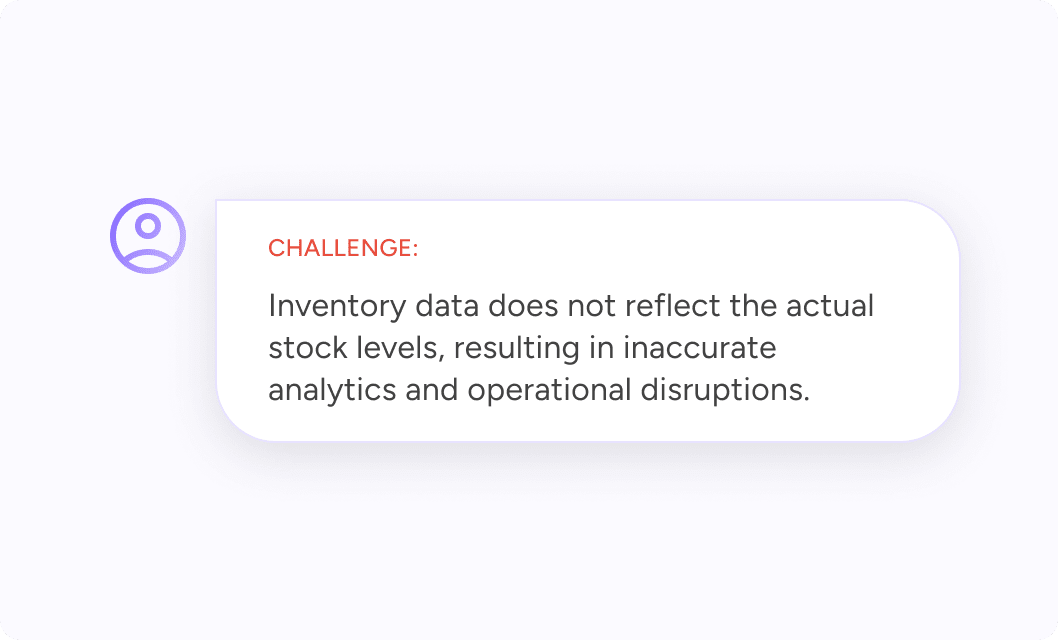 CHALLENGE:

Inventory data does not reflect the actual stock levels, resulting in inaccurate analytics and operational disruptions.